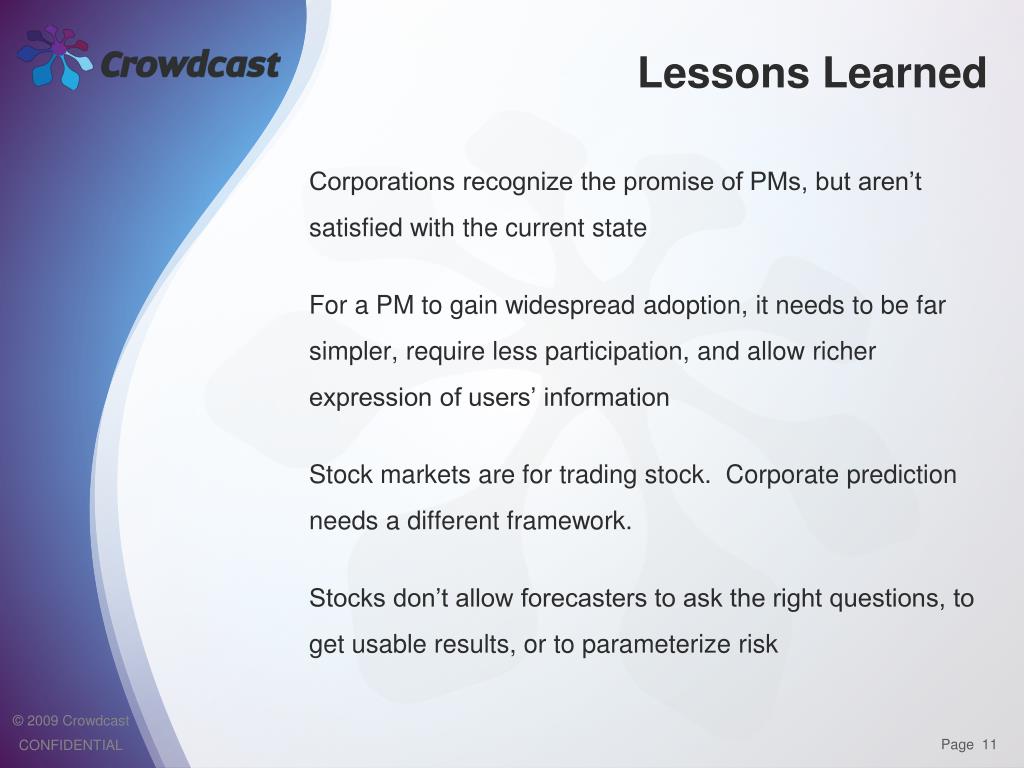 Crowdcast

Lessons Learned

Corporations recognize the promise of PMs, but aren’t satisfied with the current state

For a PM to gain widespread adoption, it needs to be far simpler, require less participation, and allow richer expression of users’ information

Stock markets are for trading stock. Corporate prediction needs a different framework.

Stocks don’t allow forecasters to ask the right questions, to get usable results, or to parameterize risk

© 2009 Crowdcast
CONFIDENTIAL

Page 11